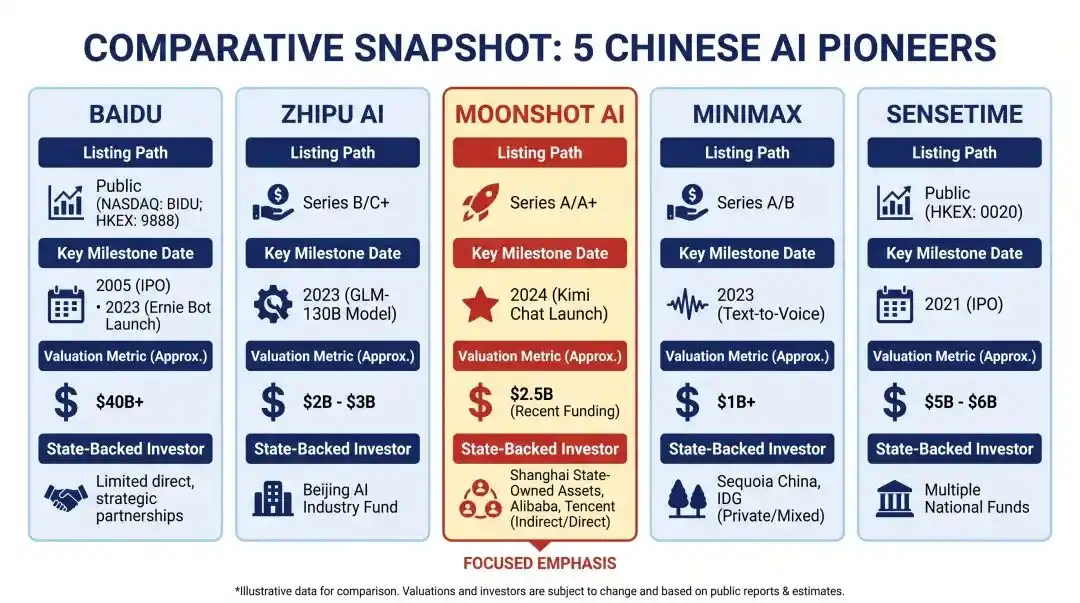 COMPARATIVE SNAPSHOT: 5 CHINESE AI PIONEERS

BAIDU

Listing Path

Public (NASDAQ: BIDU; HKEX: 9888)

Key Milestone Date

2005 (IPO)
• 2023 (Ernie Bot Launch)

Valuation Metric (Approx.)

$40B+

State-Backed Investor

Limited direct, strategic partnerships

ZHIPU AI

Listing Path

Series B/C+

Key Milestone Date

2023 (GLM-130B Model)

Valuation Metric (Approx.)

$2B - $3B

State-Backed Investor

Beijing AI Industry Fund

MOONSHOT AI

Listing Path

Series A/A+

Key Milestone Date

2024 (Kimi Chat Launch)

Valuation Metric (Approx.)

$2.5B
(Recent Funding)

State-Backed Investor

Shanghai State-Owned Assets, Alibaba, Tencent (Indirect/Direct)

FOCUSED EMPHASIS

MINIMAX

Listing Path

Series A/B

Key Milestone Date

2023 (Text-to-Voice)

Valuation Metric (Approx.)

$1B+

State-Backed Investor

Sequoia China, IDG (Private/Mixed)

SENSETIME

Listing Path

Public (HKEX: 0020)

Key Milestone Date

2021 (IPO)

Valuation Metric (Approx.)

$5B - $6B

State-Backed Investor

Multiple National Funds

*Illustrative data for comparison. Valuations and investors are subject to change and based on public reports & estimates.